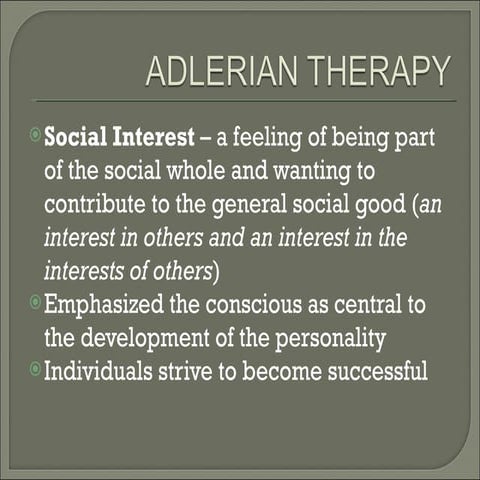 ADLERIAN THERAPY

Social Interest – a feeling of being part of the social whole and wanting to contribute to the general social good (an interest in others and an interest in the interests of others)

Emphasized the conscious as central to the development of the personality

Individuals strive to become successful